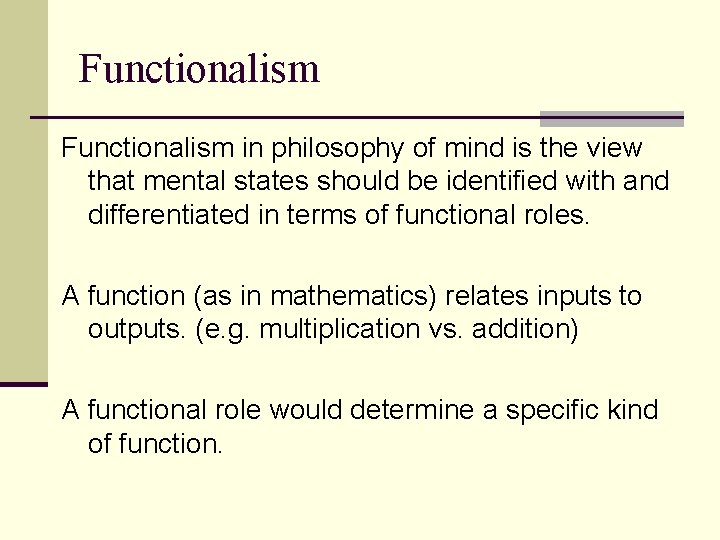 Functionalism

Functionalism in philosophy of mind is the view that mental states should be identified with and differentiated in terms of functional roles.

A function (as in mathematics) relates inputs to outputs. (e.g. multiplication vs. addition)

A functional role would determine a specific kind of function.